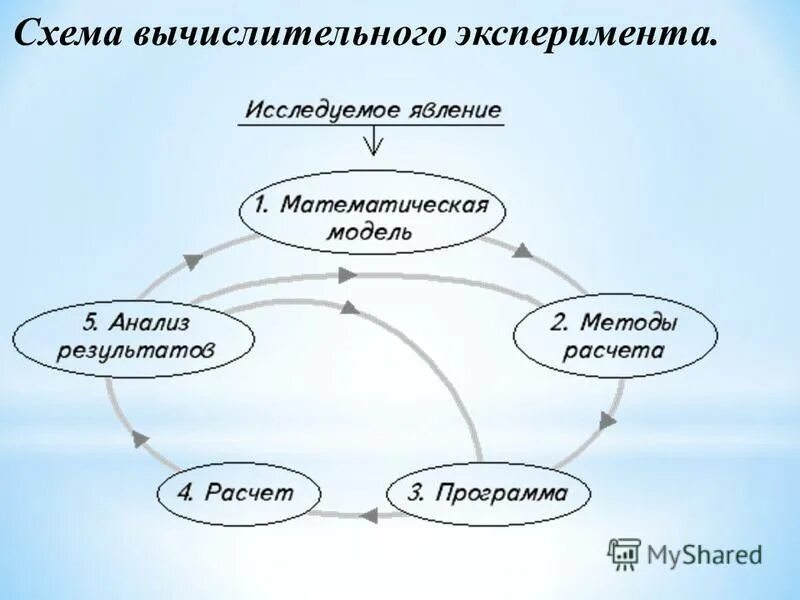 Схема вычислительного эксперимента.

Исследуемое явление

1. Математическая модель

2. Методы расчета

3. Программа

4. Расчет

5. Анализ результатов

MyShared